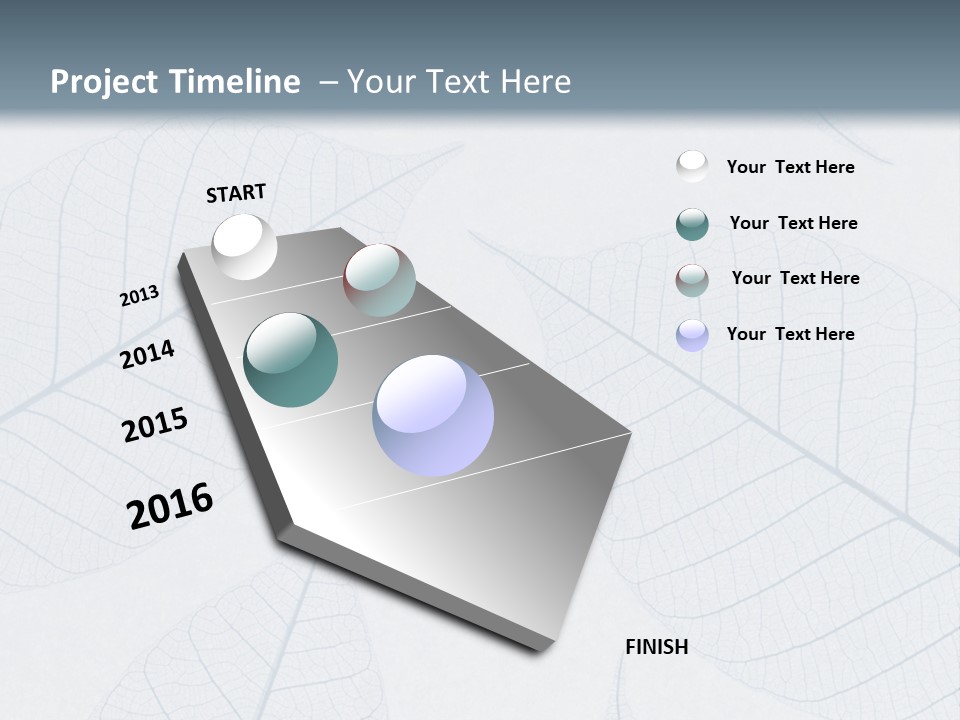 Project Timeline – Your Text Here

START

2013

2014

2015

2016

FINISH

Your Text Here

Your Text Here

Your Text Here

Your Text Here